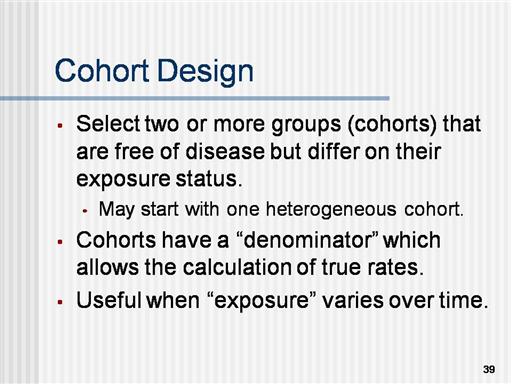 Cohort Design

- Select two or more groups (cohorts) that are free of disease but differ on their exposure status.
  - May start with one heterogeneous cohort.
- Cohorts have a “denominator” which allows the calculation of true rates.
- Useful when “exposure” varies over time.

39